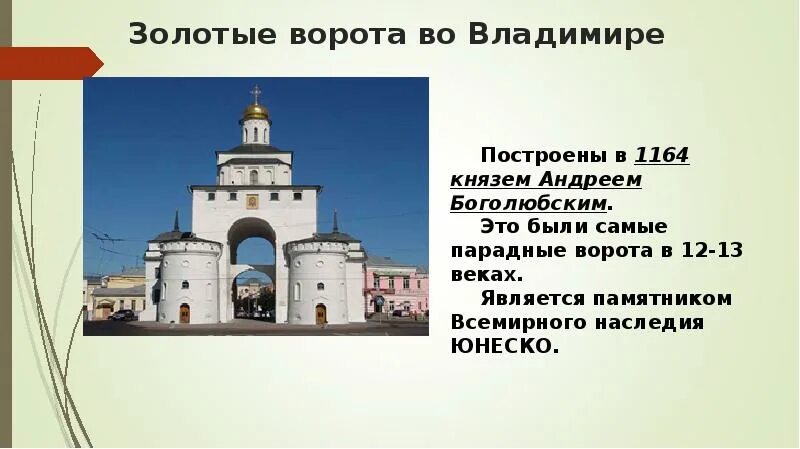 Золотые ворота во Владимире

Построены в 1164 князем Андреем Боголюбским.

Это были самые парадные ворота в 12-13 веках.

Является памятником Всемирного наследия ЮНЕСКО.